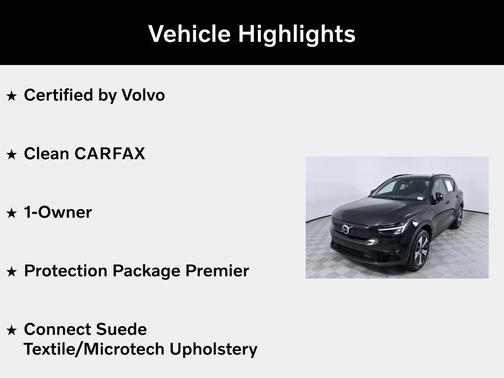 Vehicle Highlights

★ Certified by Volvo

★ Clean CARFAX

★ 1-Owner

★ Protection Package Premier

★ Connect Suede Textile/Microtech Upholstery